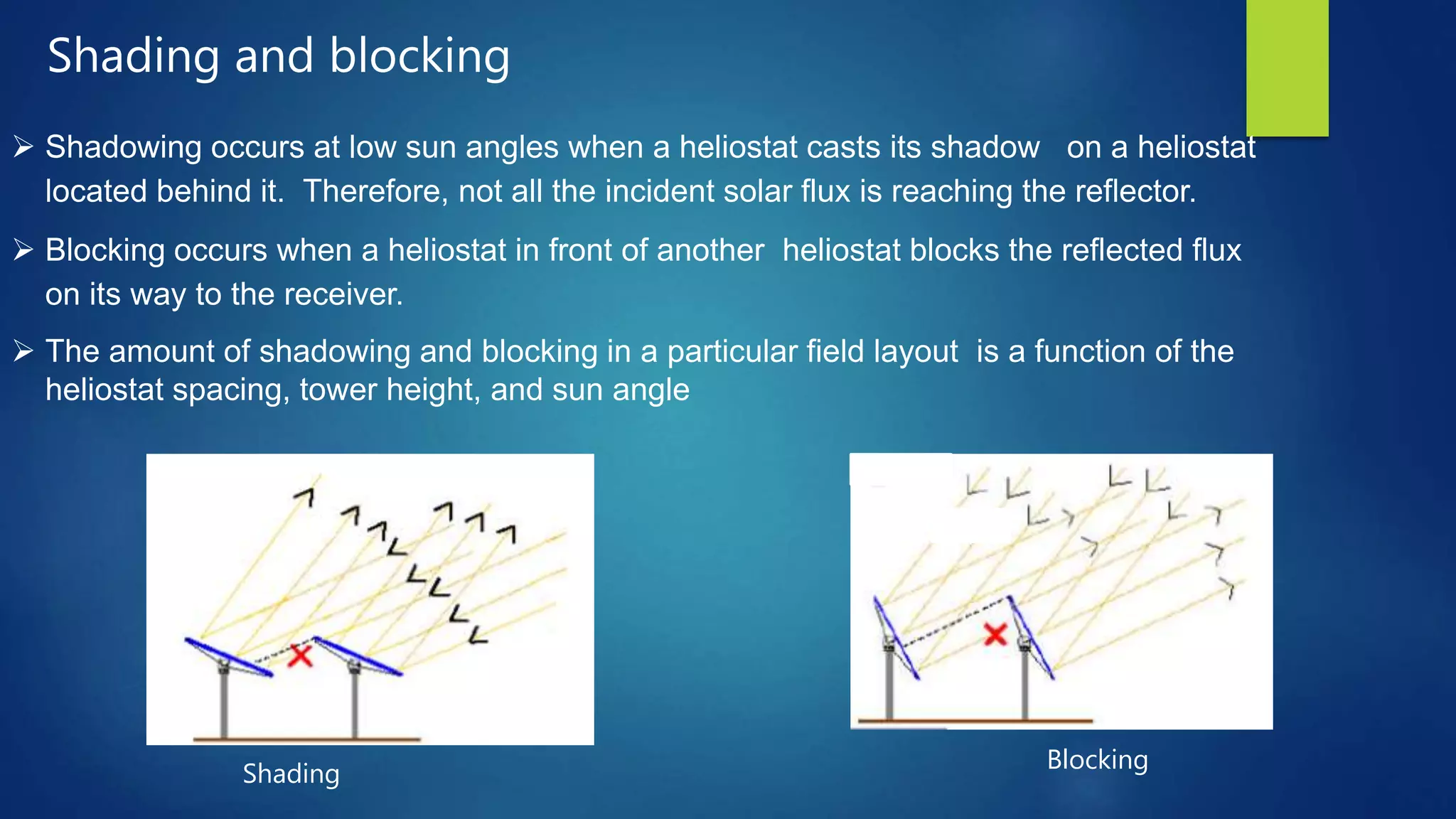 Shading and blocking

➢ Shadowing occurs at low sun angles when a heliostat casts its shadow on a heliostat located behind it. Therefore, not all the incident solar flux is reaching the reflector.

➢ Blocking occurs when a heliostat in front of another heliostat blocks the reflected flux on its way to the receiver.

➢ The amount of shadowing and blocking in a particular field layout is a function of the heliostat spacing, tower height, and sun angle

Shading

Blocking